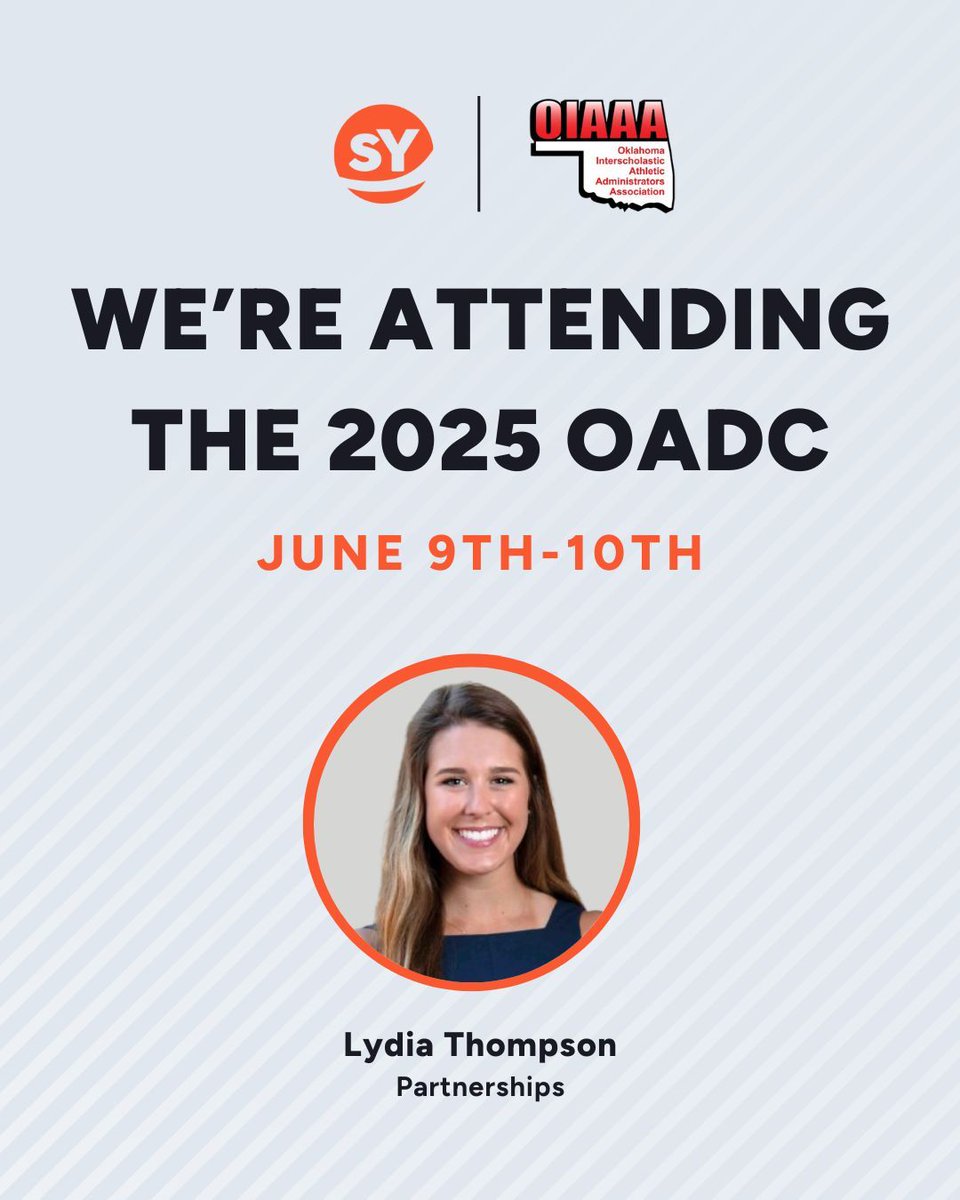 SY

OIAAA
Oklahoma Interscholastic Athletic Administrators Association

WE'RE ATTENDING THE 2025 OADC

JUNE 9TH-10TH

Lydia Thompson
Partnerships